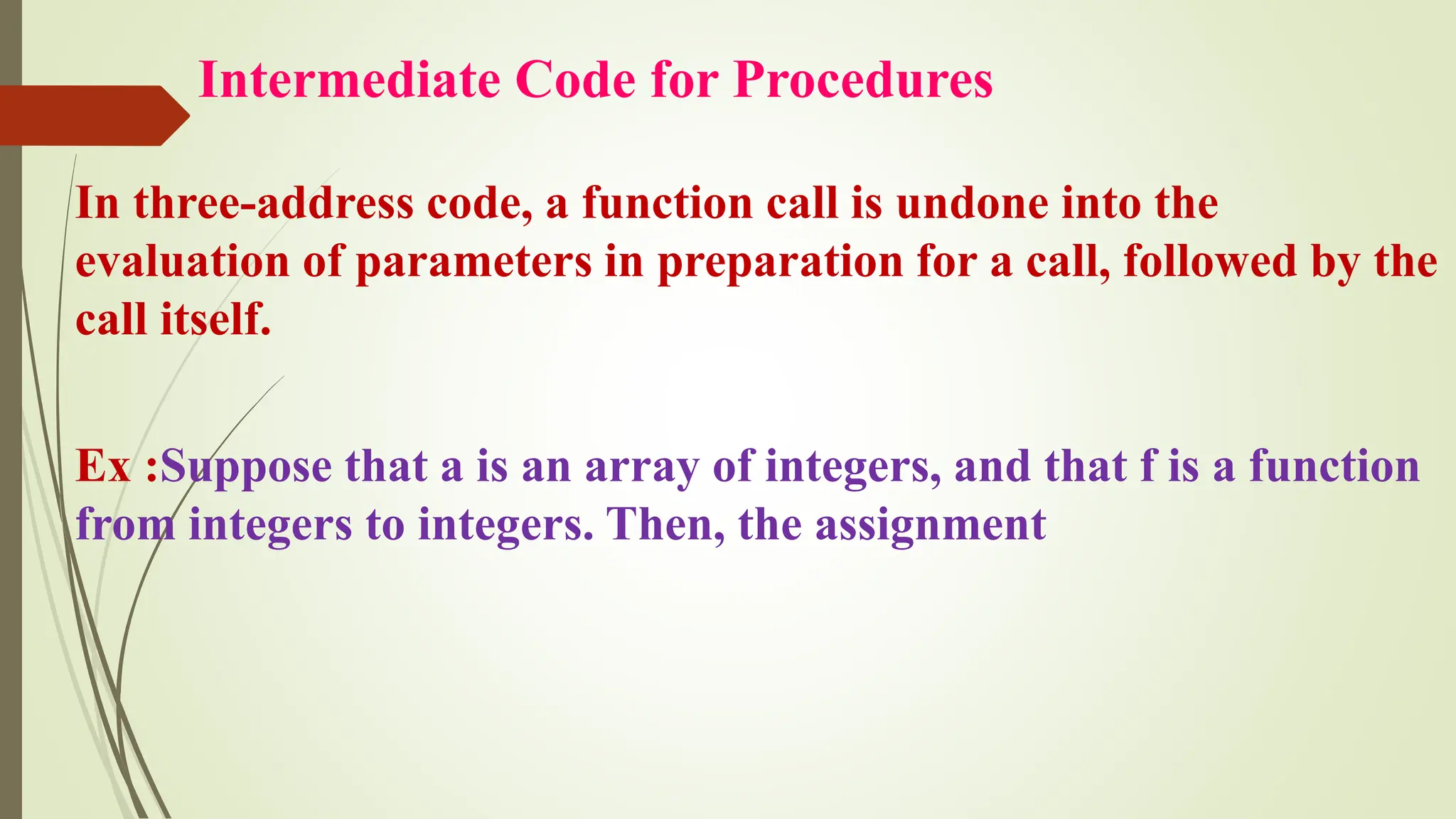 Intermediate Code for Procedures

In three-address code, a function call is undone into the evaluation of parameters in preparation for a call, followed by the call itself.

Ex :Suppose that a is an array of integers, and that f is a function from integers to integers. Then, the assignment